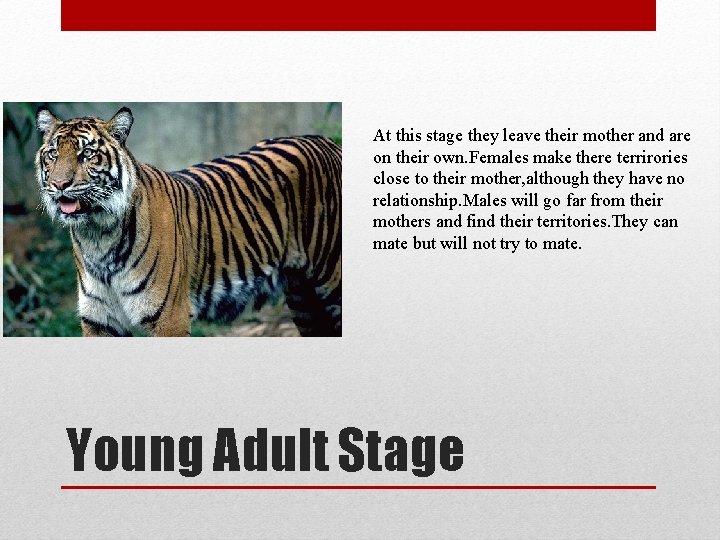 At this stage they leave their mother and are on their own.Females make there terrirories close to their mother,although they have no relationship.Males will go far from their mothers and find their territories.They can mate but will not try to mate.

Young Adult Stage